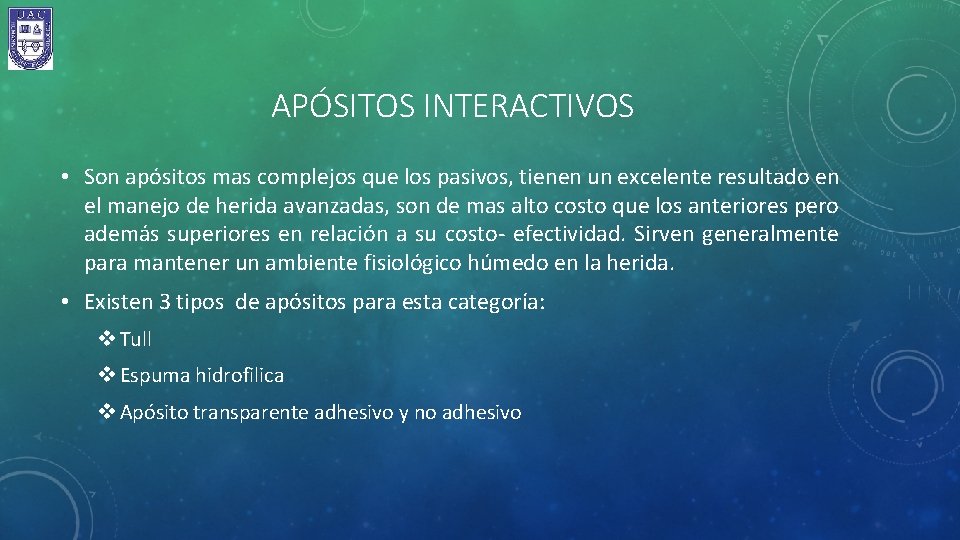 UAC

APÓSITOS INTERACTIVOS

• Son apósitos mas complejos que los pasivos, tienen un excelente resultado en el manejo de herida avanzadas, son de mas alto costo que los anteriores pero además superiores en relación a su costo- efectividad. Sirven generalmente para mantener un ambiente fisiológico húmedo en la herida.

• Existen 3 tipos de apósitos para esta categoría:

❖ Tull

❖ Espuma hidrofílica

❖ Apósito transparente adhesivo y no adhesivo